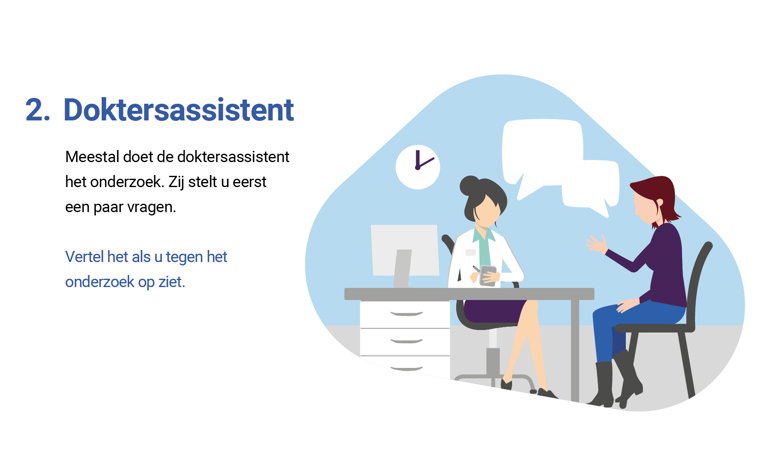 2. Doktersassistent

Meestal doet de doktersassistent het onderzoek. Zij stelt u eerst een paar vragen.

Vertel het als u tegen het onderzoek op ziet.